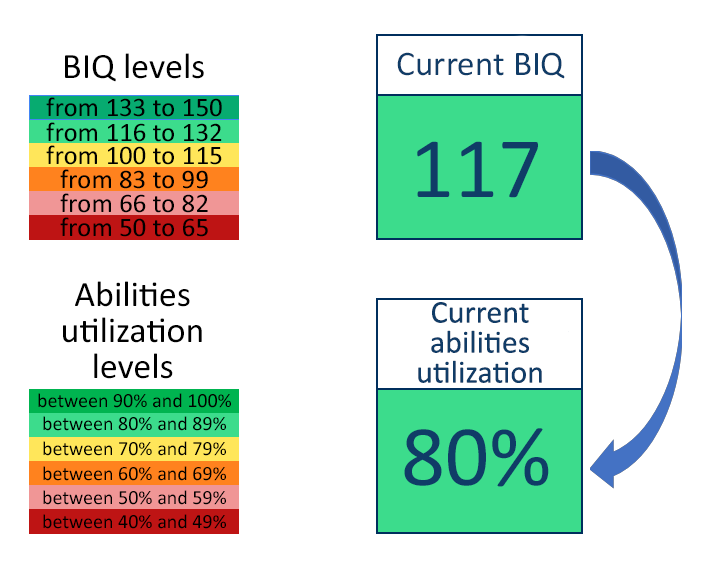 BIQ levels

from 133 to 150
from 116 to 132
from 100 to 115
from 83 to 99
from 66 to 82
from 50 to 65

Abilities utilization levels

between 90% and 100%
between 80% and 89%
between 70% and 79%
between 60% and 69%
between 50% and 59%
between 40% and 49%

Current BIQ

117

Current abilities utilization

80%